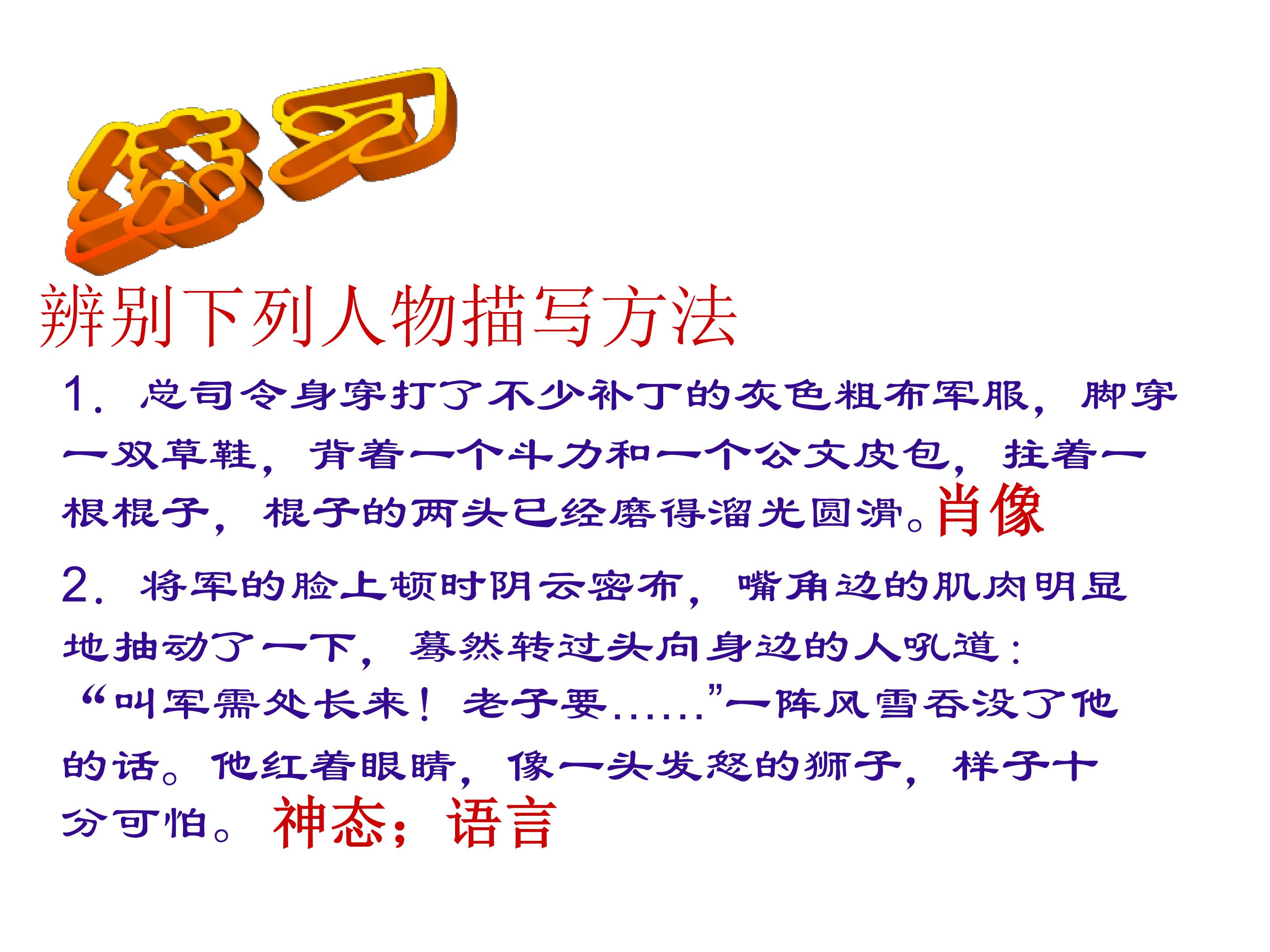 练习

辨别下列人物描写方法

1.总司令身穿打了不少补丁的灰色粗布军服，脚穿一双草鞋，背着一个斗力和一个公文皮包，拄着一根棍子，棍子的两头已经磨得溜光圆滑。肖像

2.将军的脸上顿时阴云密布，嘴角边的肌肉明显地抽动了一下，蓦然转过头向身边的人吼道：“叫军需处长来！老子要……”一阵风雪吞没了他的话。他红着眼睛，像一头发怒的狮子，样子十分可怕。神态；语言